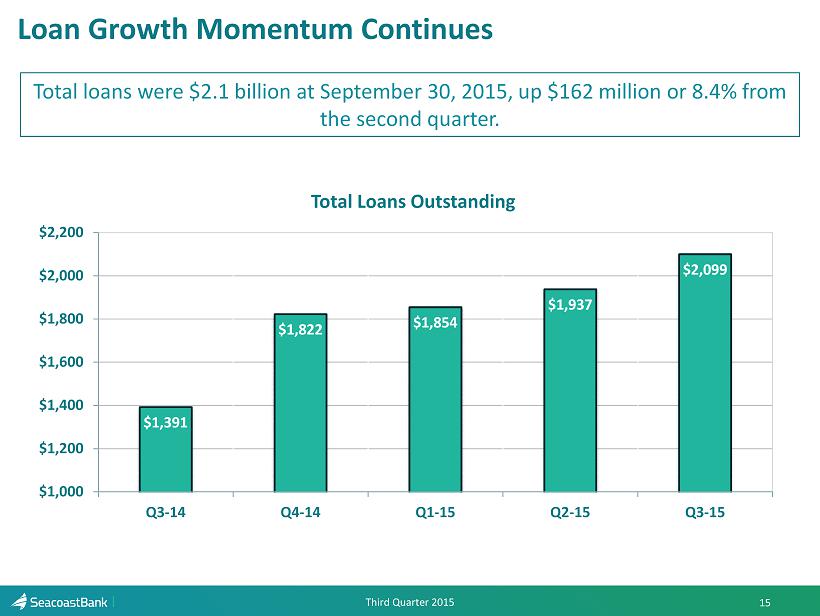 Loan Growth Momentum Continues

Total loans were \$2.1 billion at September 30, 2015, up \$162 million or 8.4% from the second quarter.

Total Loans Outstanding

\$2,200
\$2,000
\$1,800
\$1,600
\$1,400
\$1,200
\$1,000

\$1,391
\$1,822
\$1,854
\$1,937
\$2,099

Q3-14
Q4-14
Q1-15
Q2-15
Q3-15

SeacoastBank
Third Quarter 2015
15